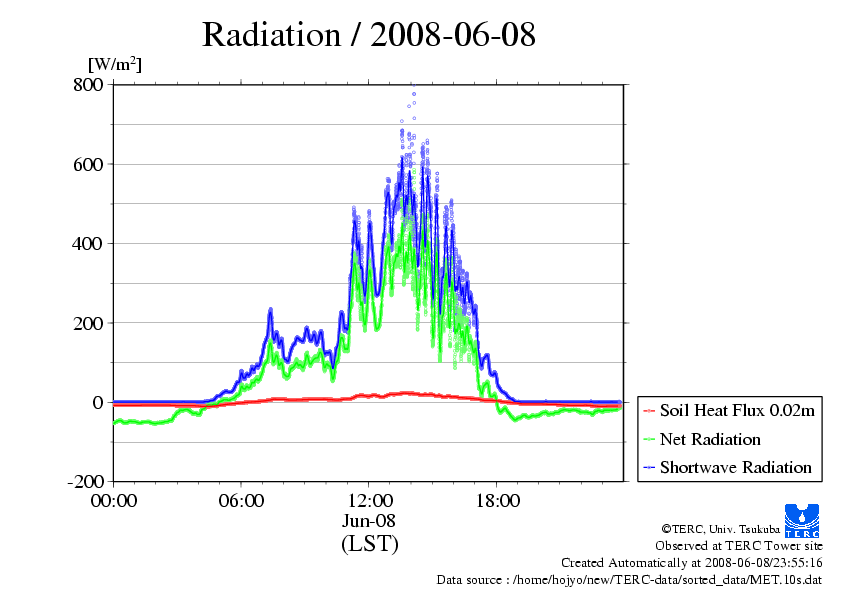 Radiation / 2008-06-08

[W/m$^2$]

800
600
400
200
0
-200

00:00
06:00
12:00
18:00

Jun-08
(LST)

Soil Heat Flux 0.02m
Net Radiation
Shortwave Radiation

TERC

©TERC, Univ. Tsukuba
Observed at TERC Tower site
Created Automatically at 2008-06-08/23:55:16
Data source : /home/hojyo/new/TERC-data/sorted_data/MET.10s.dat